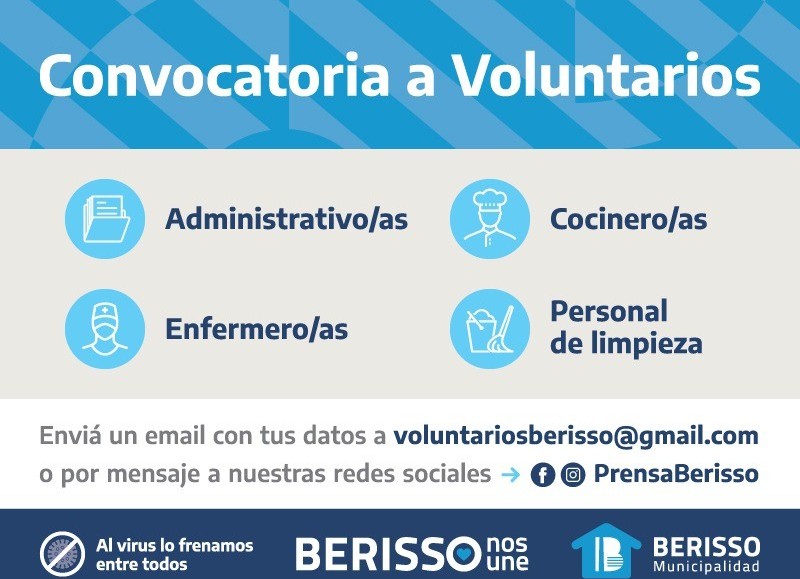 Convocatoria a Voluntarios

Administrativo/as

Cocinero/as

Enfermero/as

Personal de limpieza

Enviá un email con tus datos a voluntariosberisso@gmail.com o por mensaje a nuestras redes sociales → PrensaBerisso

Al virus lo frenamos entre todos

BERISSO nos une

BERISSO Municipalidad